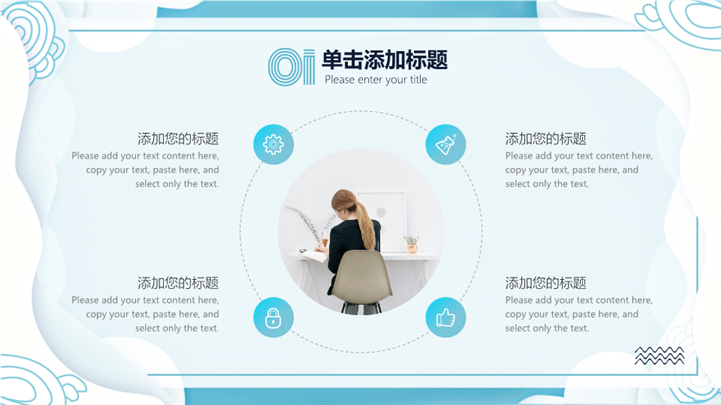 01 单击添加标题
Please enter your title

添加您的标题
Please add your text content here, copy your text, paste here, and select only the text.

添加您的标题
Please add your text content here, copy your text, paste here, and select only the text.

添加您的标题
Please add your text content here, copy your text, paste here, and select only the text.

添加您的标题
Please add your text content here, copy your text, paste here, and select only the text.